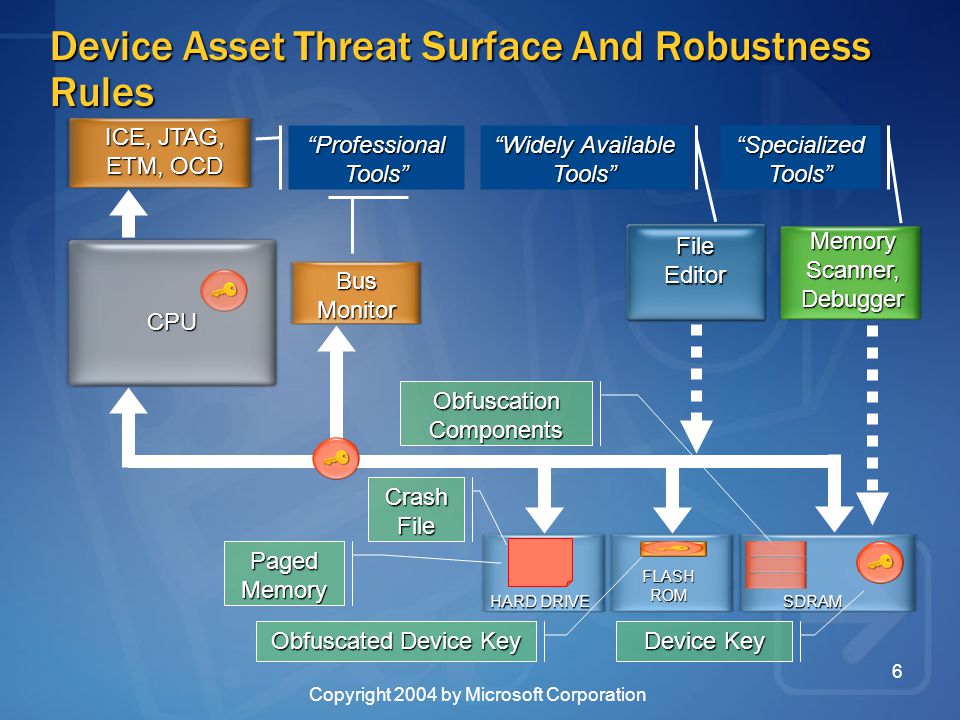 Device Asset Threat Surface And Robustness Rules

ICE, JTAG, ETM, OCD

"Professional Tools"

"Widely Available Tools"

"Specialized Tools"

CPU

Bus Monitor

File Editor

Memory Scanner, Debugger

Obfuscation Components

Crash File

Paged Memory

HARD DRIVE

FLASH ROM

SDRAM

Obfuscated Device Key

Device Key

6

Copyright 2004 by Microsoft Corporation